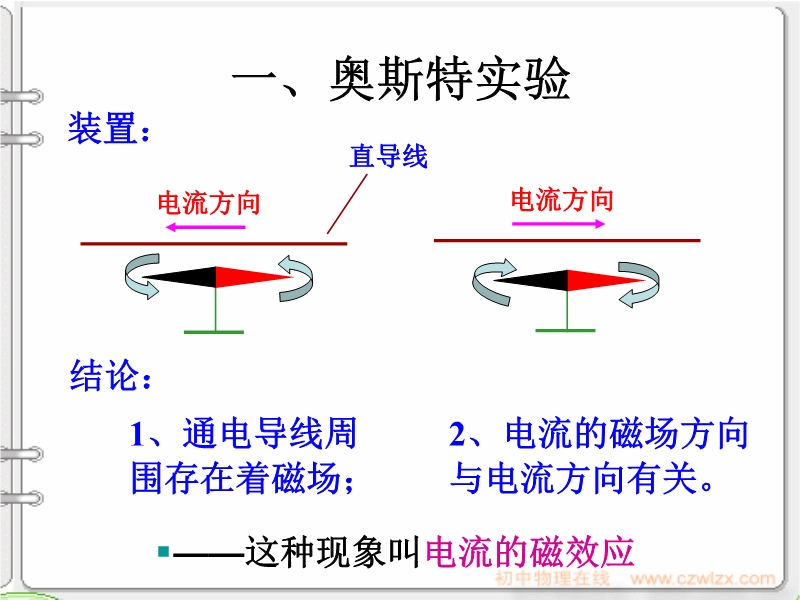 一、奥斯特实验

装置：

直导线

电流方向

电流方向

结论：

1、通电导线周围存在着磁场；

2、电流的磁场方向与电流方向有关。

——这种现象叫电流的磁效应

初中物理在线 www.czwlzx.com